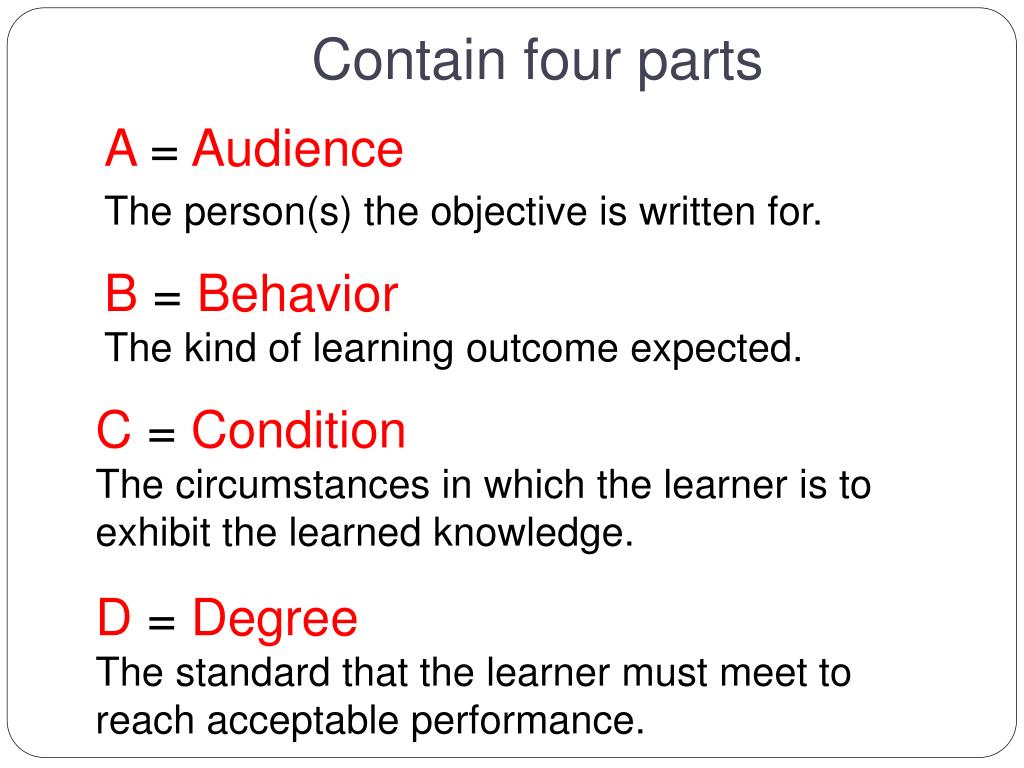 Contain four parts

A = Audience
The person(s) the objective is written for.

B = Behavior
The kind of learning outcome expected.

C = Condition
The circumstances in which the learner is to exhibit the learned knowledge.

D = Degree
The standard that the learner must meet to reach acceptable performance.